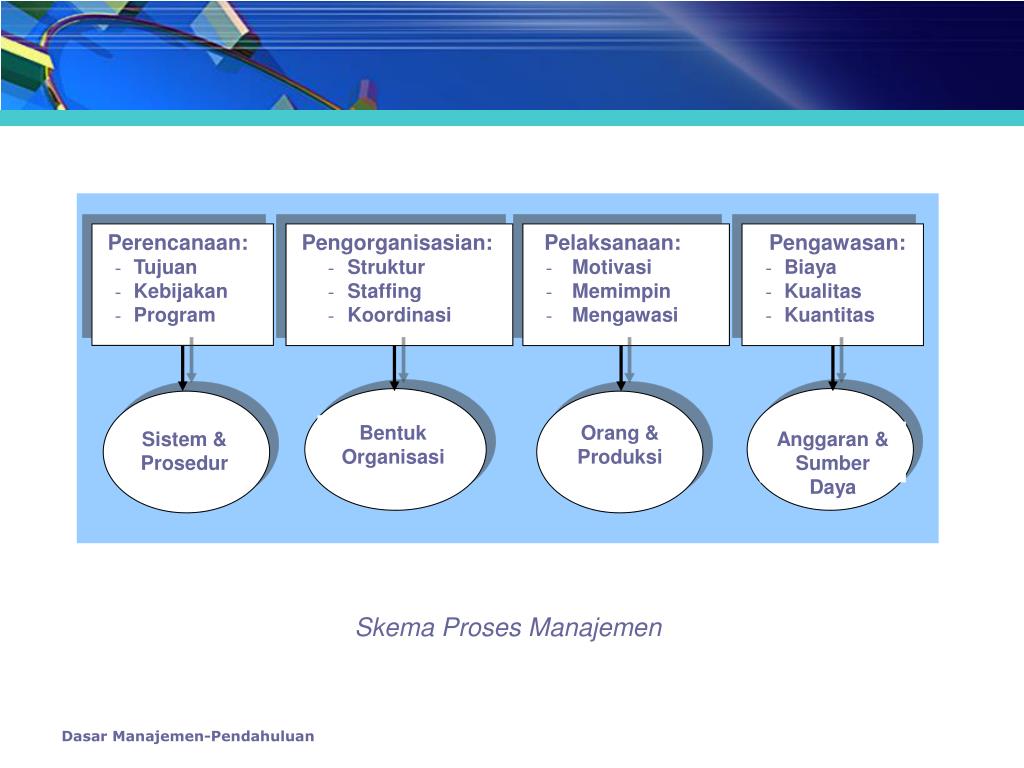 Perencanaan:
- Tujuan
- Kebijakan
- Program

Pengorganisasian:
- Struktur
- Staffing
- Koordinasi

Pelaksanaan:
- Motivasi
- Memimpin
- Mengawasi

Pengawasan:
- Biaya
- Kualitas
- Kuantitas

Sistem & Prosedur

Bentuk Organisasi

Orang & Produksi

Anggaran & Sumber Daya

Skema Proses Manajemen

Dasar Manajemen-Pendahuluan